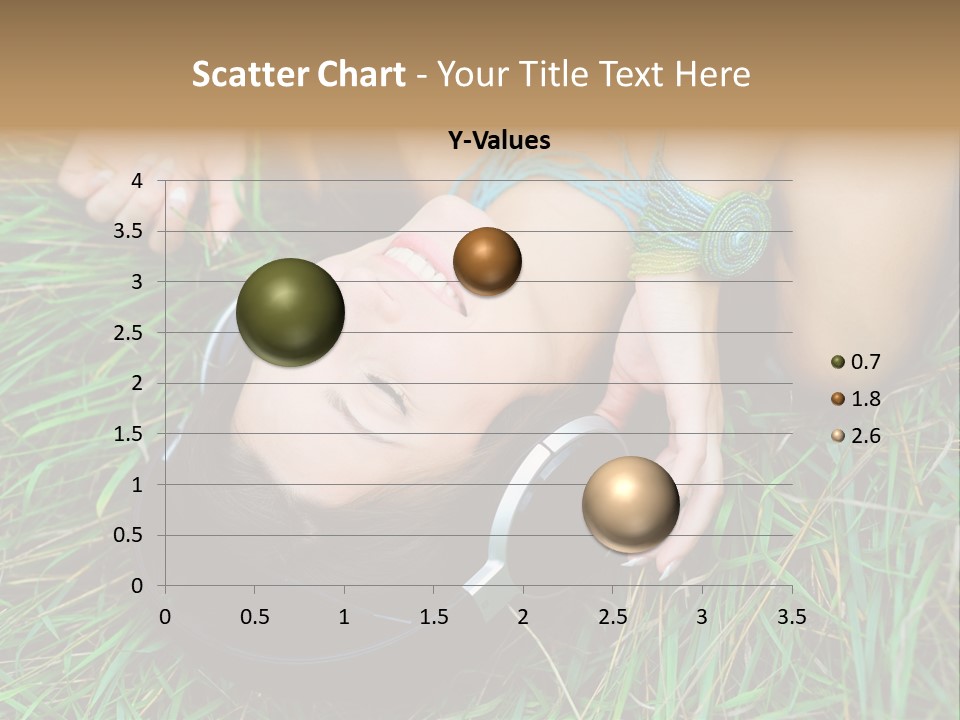 Scatter Chart - Your Title Text Here

Y-Values

4
3.5
3
2.5
2
1.5
1
0.5
0

0 0.5 1 1.5 2 2.5 3 3.5

0.7
1.8
2.6